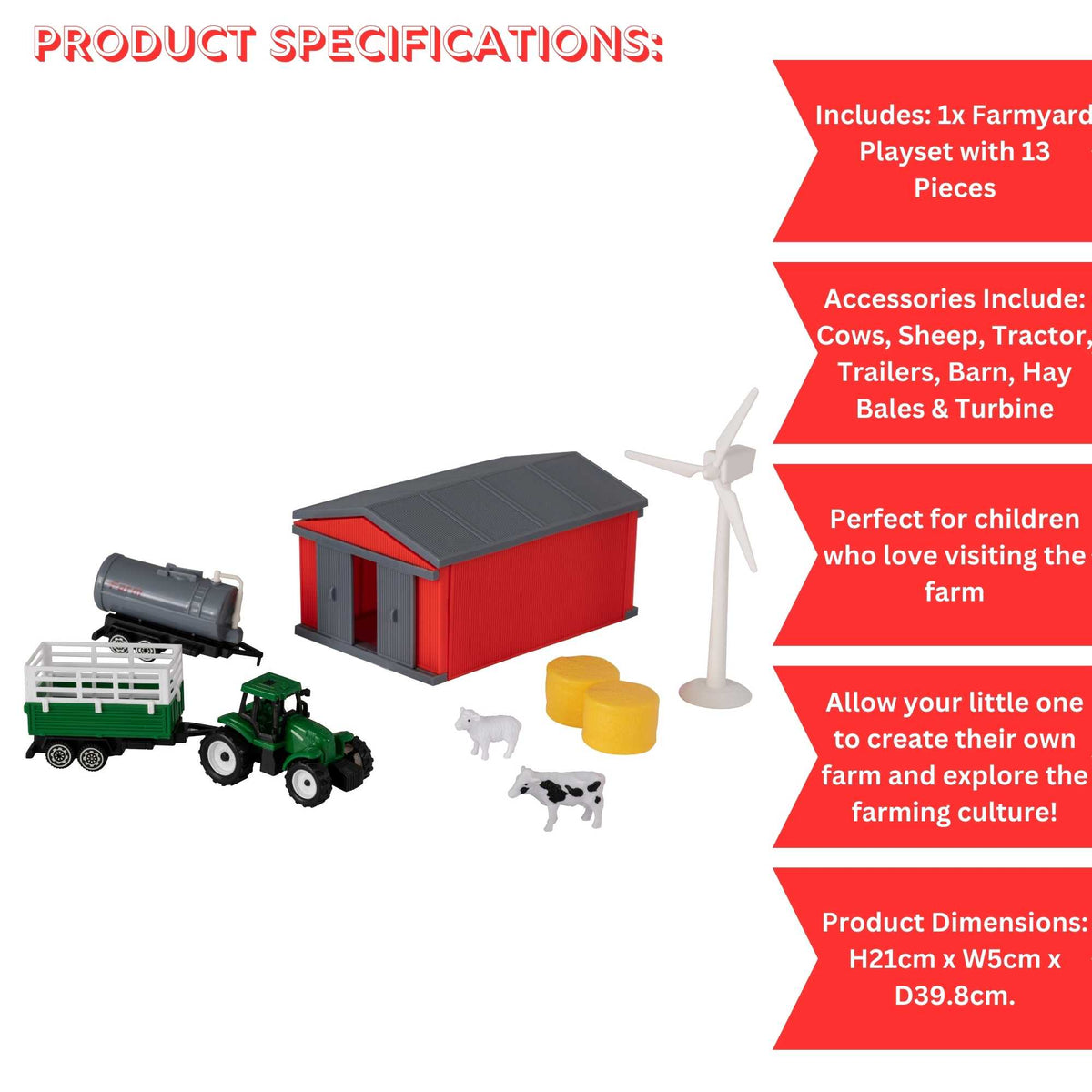 PRODUCT SPECIFICATIONS:

Includes: 1x Farmyard Playset with 13 Pieces

Accessories Include: Cows, Sheep, Tractor, Trailers, Barn, Hay Bales & Turbine

Perfect for children who love visiting the farm

Allow your little one to create their own farm and explore the farming culture!

Product Dimensions: H21cm x W5cm x D39.8cm.